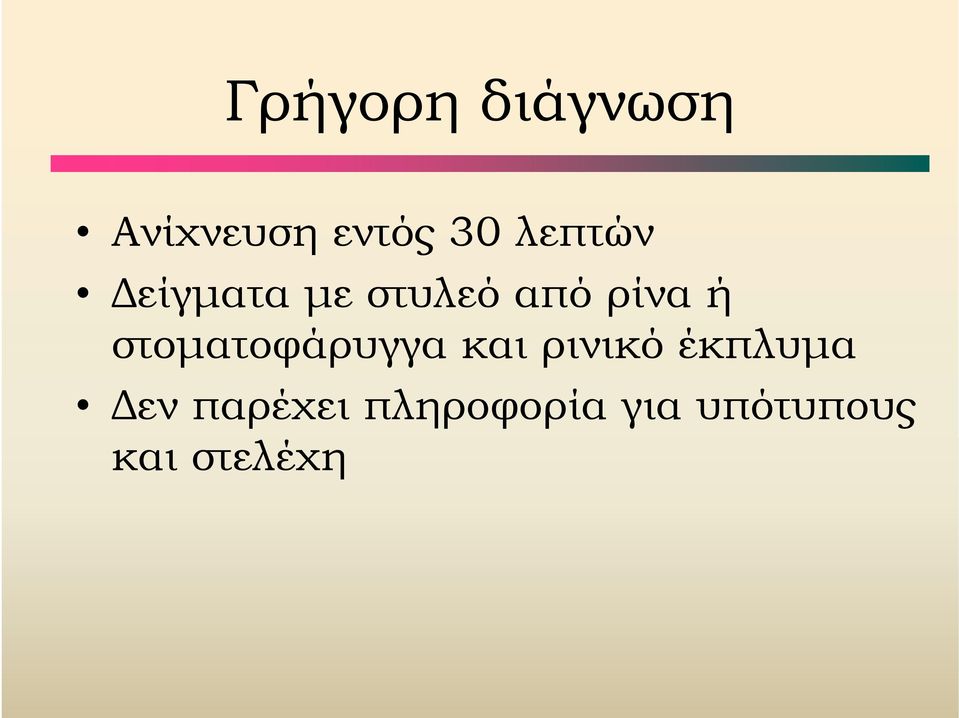 Γρήγορη διάγνωση

• Ανίχνευση εντός 30 λεπτών
• Δείγματα με στυλεό από ρίνα ή στοματοφάρυγγα και ρινικό έκπλυμα
• Δεν παρέχει πληροφορία για υπότυπους και στελέχη